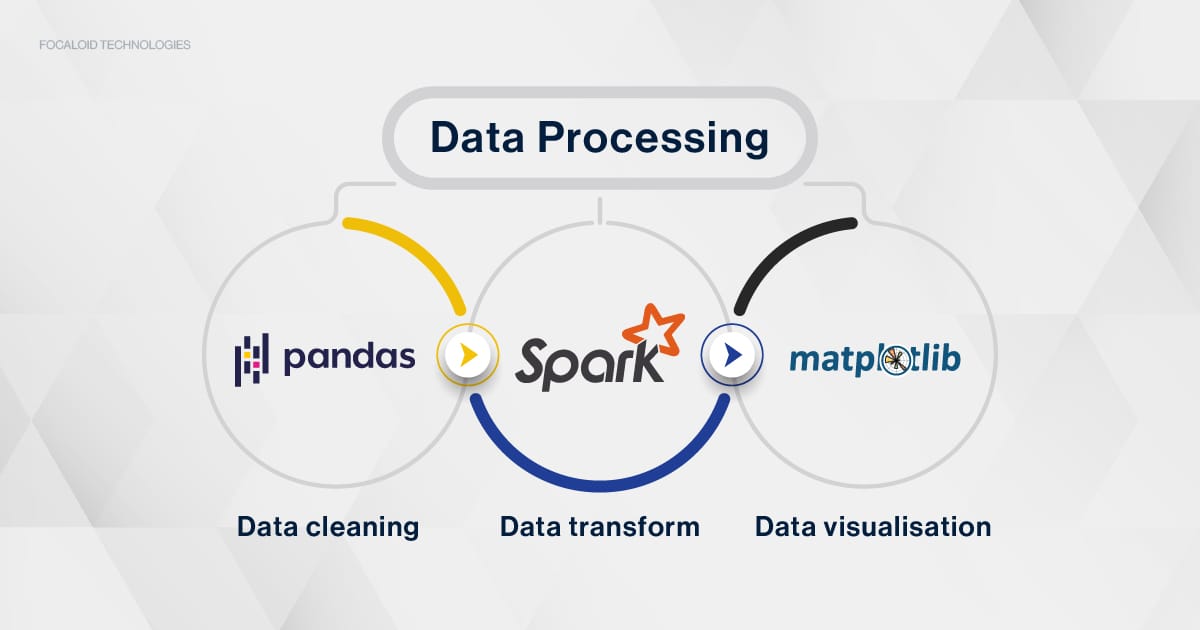 FOCALOID TECHNOLOGIES

Data Processing

pandas

Spark

matplotlib

Data cleaning

Data transform

Data visualisation